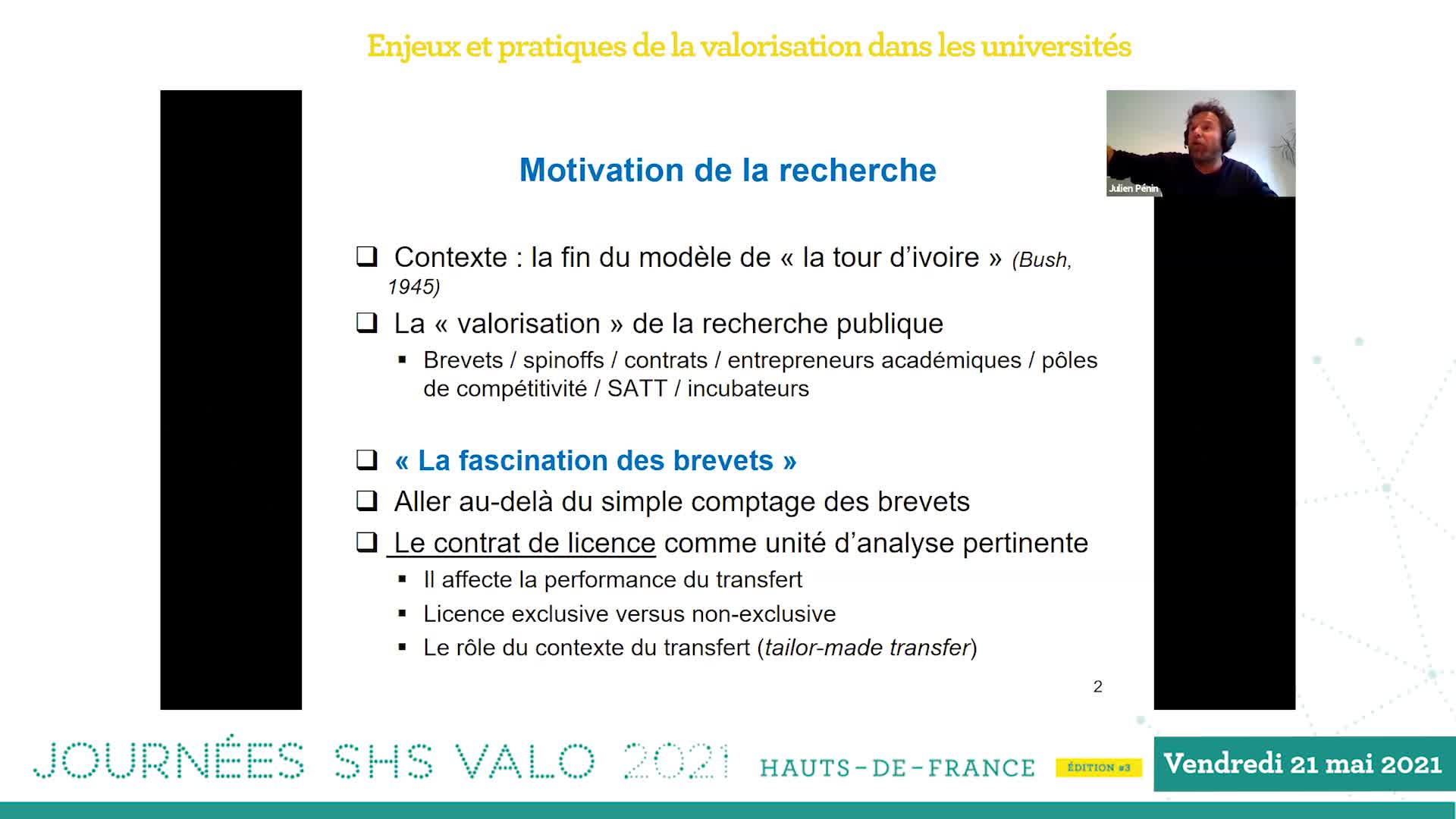 Enjeux et pratiques de la valorisation dans les universités

Julien Pénin

Motivation de la recherche

❑ Contexte : la fin du modèle de « la tour d'ivoire » (Bush, 1945)

❑ La « valorisation » de la recherche publique

▪ Brevets / spinoffs / contrats / entrepreneurs académiques / pôles de compétitivité / SATT / incubateurs

❑ « La fascination des brevets »

❑ Aller au-delà du simple comptage des brevets

❑ Le contrat de licence comme unité d'analyse pertinente

▪ Il affecte la performance du transfert

▪ Licence exclusive versus non-exclusive

▪ Le rôle du contexte du transfert (tailor-made transfer)

2

JOURNÉES SHS VALO 2021 HAUTS-DE-FRANCE ÉDITION #3 Vendredi 21 mai 2021